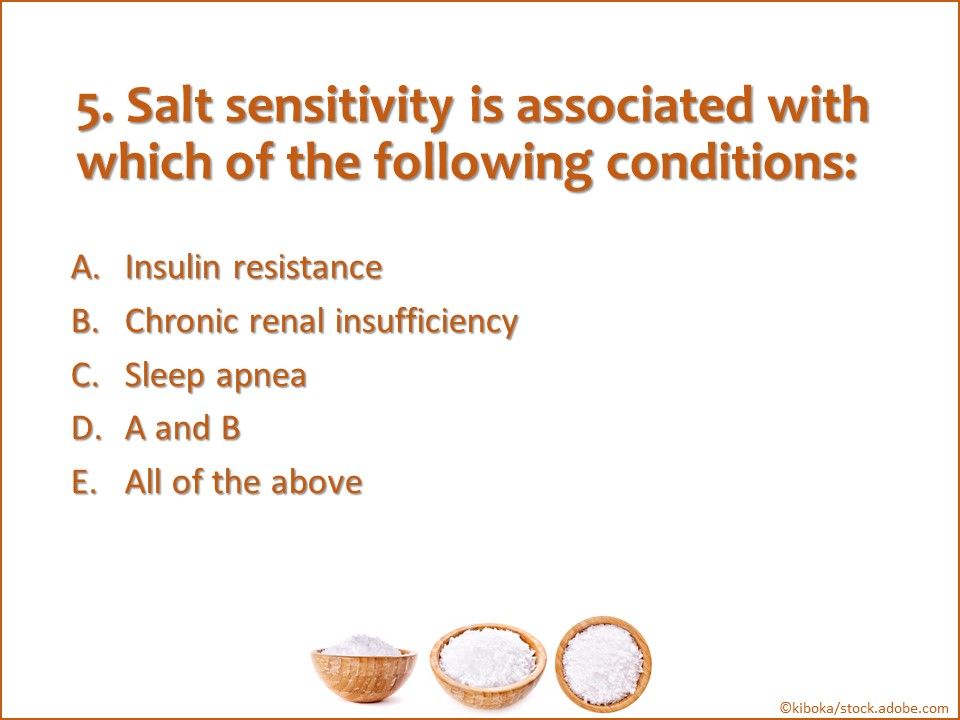 5. Salt sensitivity is associated with which of the following conditions:

A. Insulin resistance
B. Chronic renal insufficiency
C. Sleep apnea
D. A and B
E. All of the above

©kiboka/stock.adobe.com